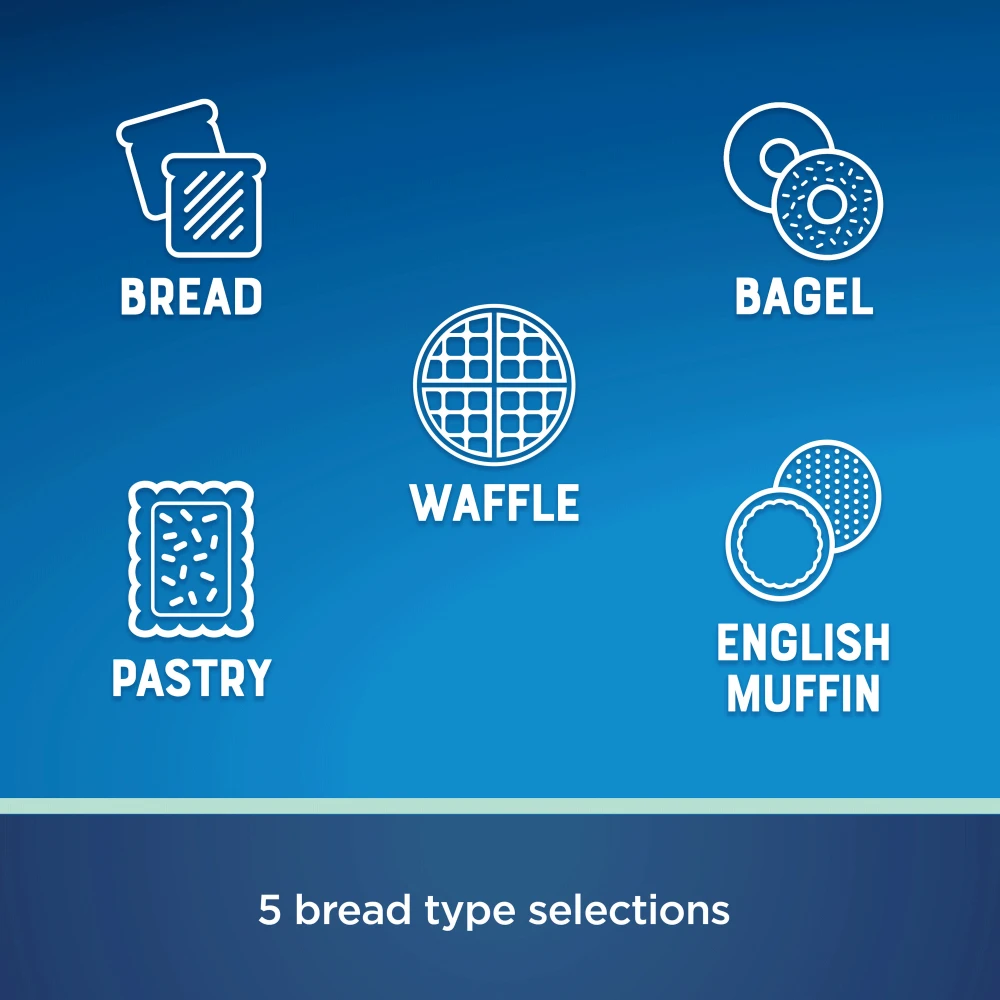 BREAD

BAGEL

WAFFLE

PASTRY

ENGLISH MUFFIN

5 bread type selections